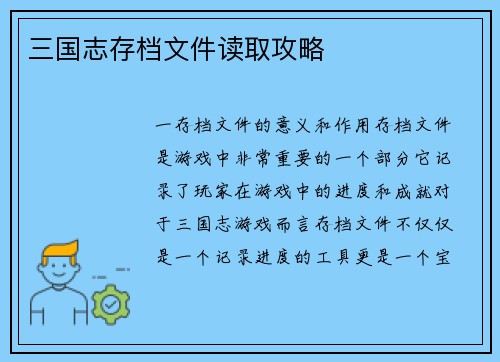 三国志存档文件读取攻略

一存档文件的意义和作用存档文件是游戏中非常重要的一个部分它记录了玩家在游戏中的进度和成就对于三国志游戏而言存档文件不仅仅是一个记录进度的工具更是一个宝